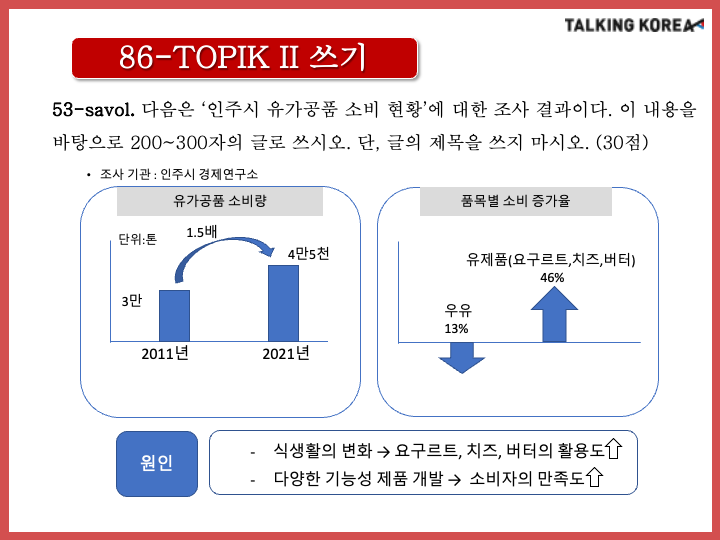 TALKING KOREA

86-TOPIK II 쓰기

53-savol. 다음은 '인주시 유가공품 소비 현황'에 대한 조사 결과이다. 이 내용을 바탕으로 200~300자의 글로 쓰시오. 단, 글의 제목을 쓰지 마시오. (30점)

• 조사 기관 : 인주시 경제연구소

유가공품 소비량

단위:톤

1.5배

3만

4만5천

2011년

2021년

품목별 소비 증가율

유제품(요구르트,치즈,버터)

46%

우유

13%

원인

- 식생활의 변화 → 요구르트, 치즈, 버터의 활용도⇧
- 다양한 기능성 제품 개발 → 소비자의 만족도⇧